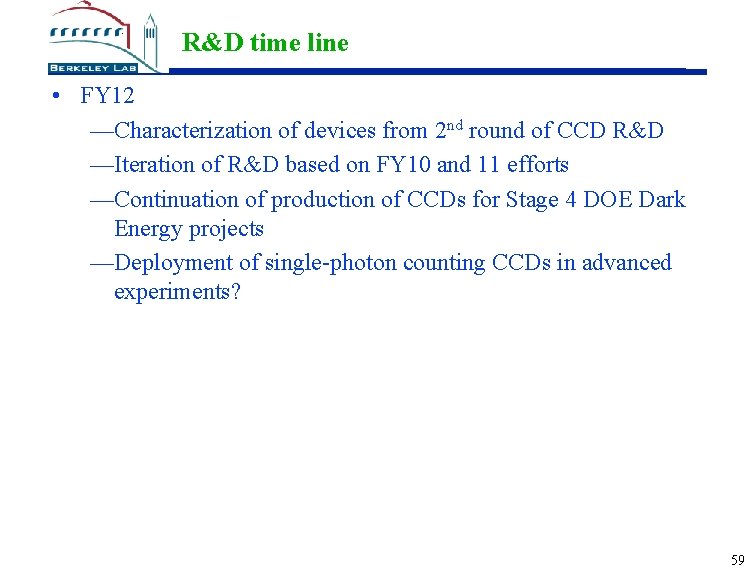 BERKELEY LAB

R&D time line

• FY12

—Characterization of devices from 2$^{nd}$ round of CCD R&D

—Iteration of R&D based on FY10 and 11 efforts

—Continuation of production of CCDs for Stage 4 DOE Dark Energy projects

—Deployment of single-photon counting CCDs in advanced experiments?

59